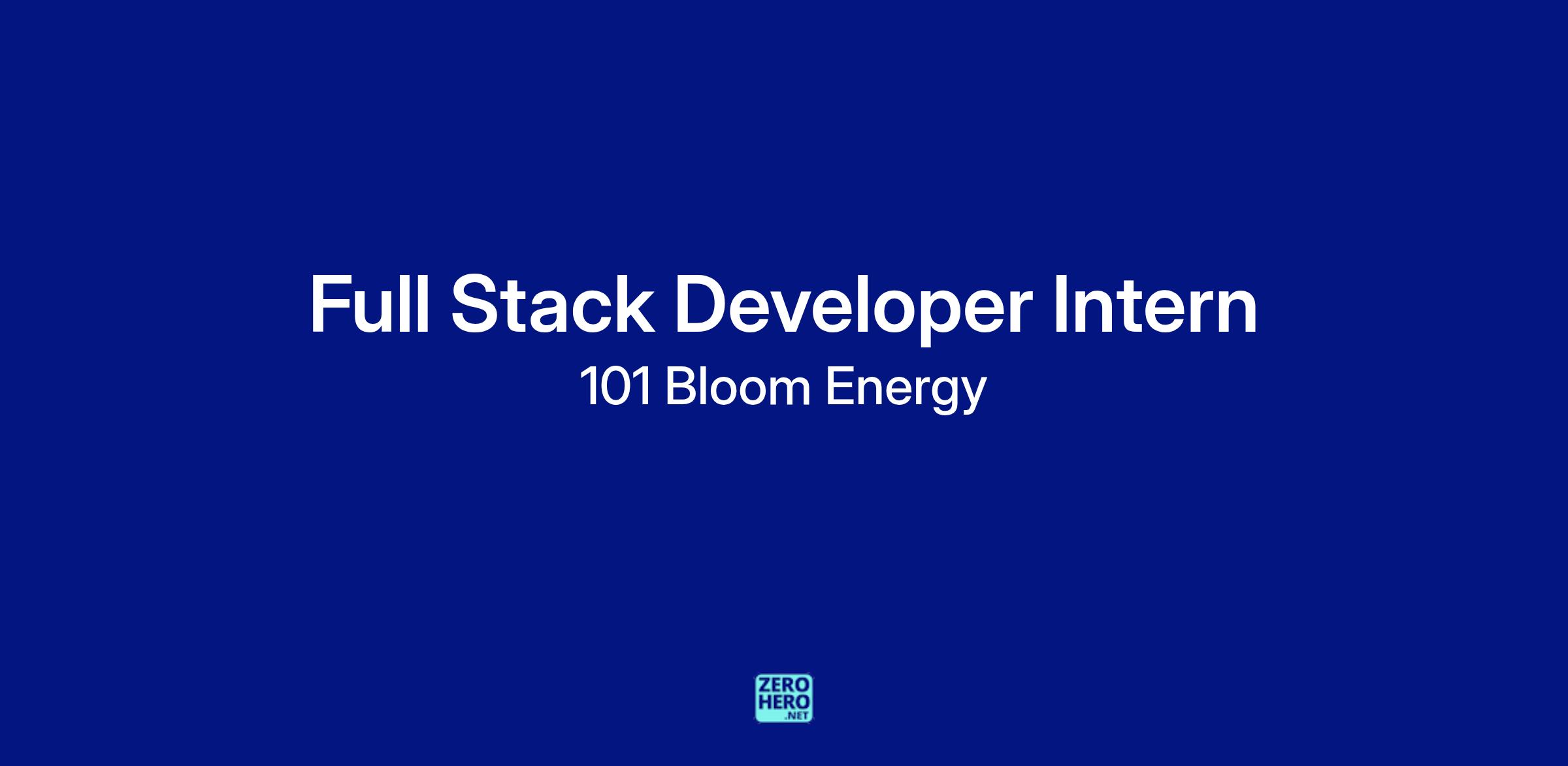 Full Stack Developer Intern
101 Bloom Energy

ZERO
HERO
.NET